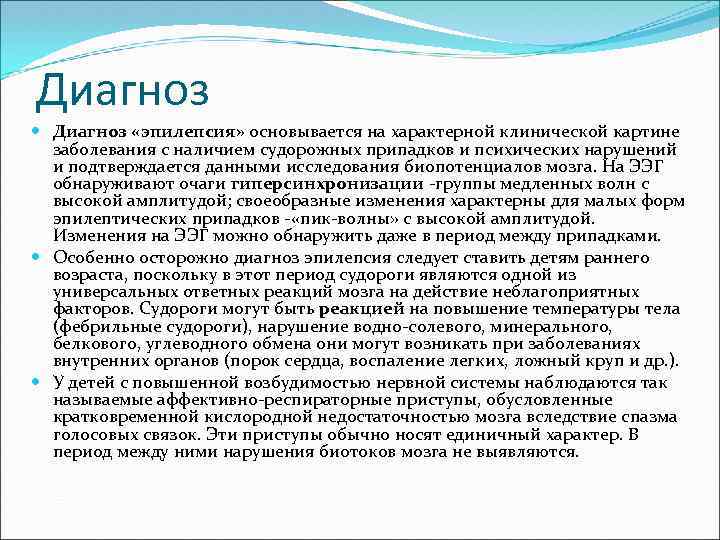 Диагноз

Диагноз «эпилепсия» основывается на характерной клинической картине заболевания с наличием судорожных припадков и психических нарушений и подтверждается данными исследования биопотенциалов мозга. На ЭЭГ обнаруживают очаги гиперсинхронизации -группы медленных волн с высокой амплитудой; своеобразные изменения характерны для малых форм эпилептических припадков -«пик-волны» с высокой амплитудой. Изменения на ЭЭГ можно обнаружить даже в период между припадками.

Особенно осторожно диагноз эпилепсия следует ставить детям раннего возраста, поскольку в этот период судороги являются одной из универсальных ответных реакций мозга на действие неблагоприятных факторов. Судороги могут быть реакцией на повышение температуры тела (фебрильные судороги), нарушение водно-солевого, минерального, белкового, углеводного обмена они могут возникать при заболеваниях внутренних органов (порок сердца, воспаление легких, ложный круп и др.).

У детей с повышенной возбудимостью нервной системы наблюдаются так называемые аффективно-респираторные приступы, обусловленные кратковременной кислородной недостаточностью мозга вследствие спазма голосовых связок. Эти приступы обычно носят единичный характер. В период между ними нарушения биотоков мозга не выявляются.